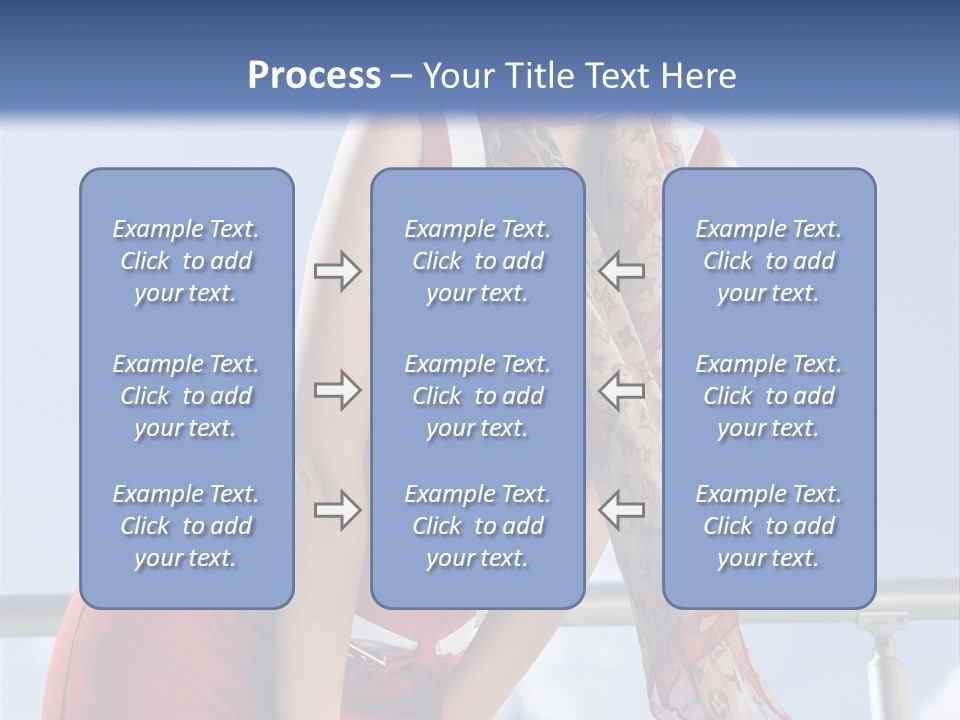 Process – Your Title Text Here

Example Text. Click to add your text.

Example Text. Click to add your text.

Example Text. Click to add your text.

Example Text. Click to add your text.

Example Text. Click to add your text.

Example Text. Click to add your text.

Example Text. Click to add your text.

Example Text. Click to add your text.

Example Text. Click to add your text.